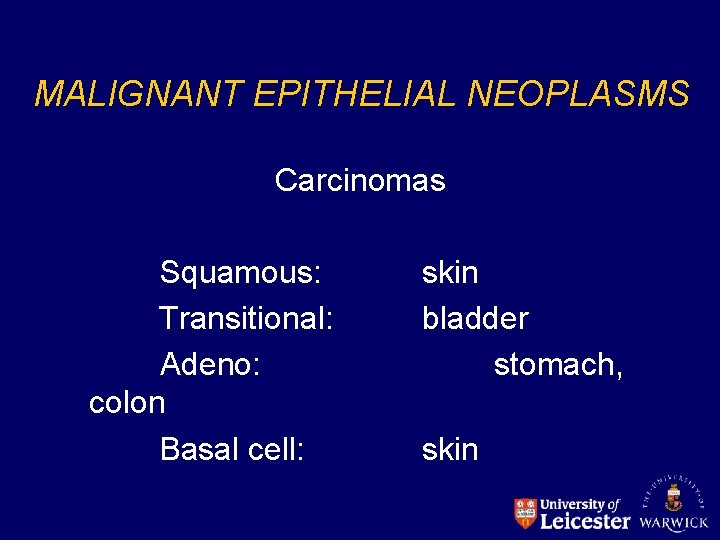 MALIGNANT EPITHELIAL NEOPLASMS

Carcinomas

Squamous: skin
Transitional: bladder
Adeno: stomach, colon
Basal cell: skin

University of Leicester

THE UNIVERSITY OF WARWICK